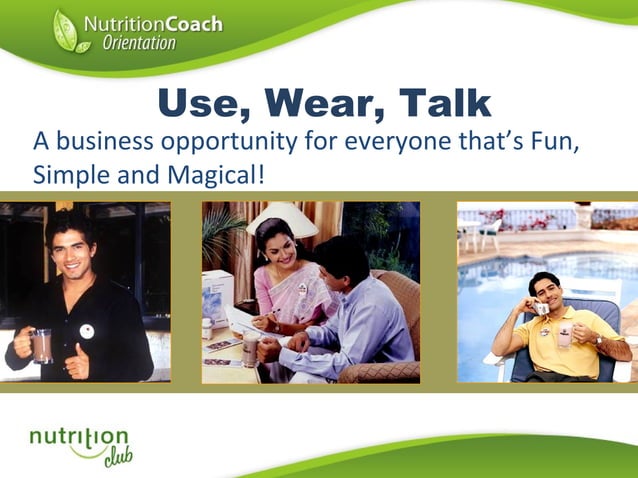 NutritionCoach
Orientation

Use, Wear, Talk

A business opportunity for everyone that's Fun, Simple and Magical!

nutrition
club